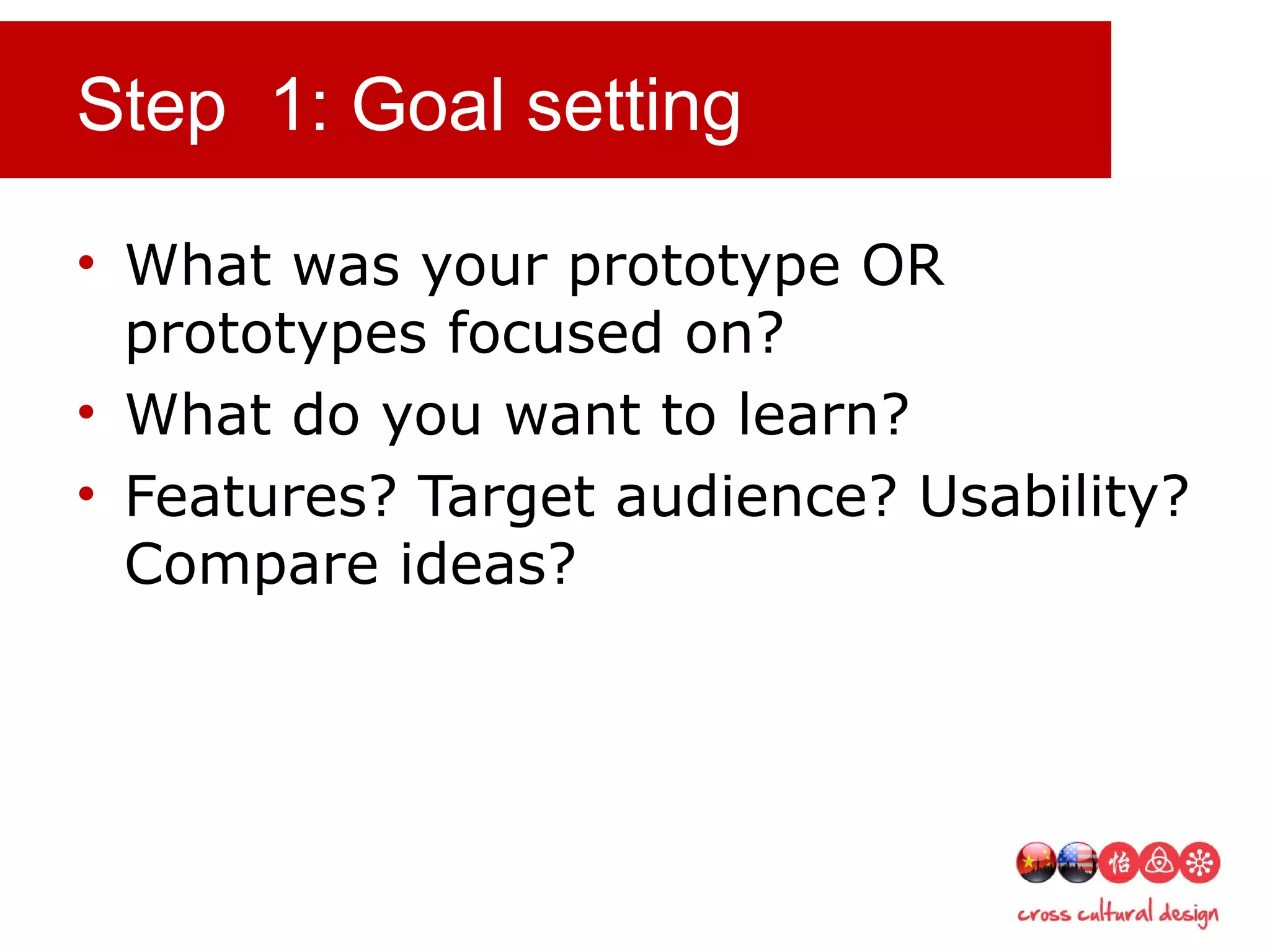 Step 1: Goal setting

• What was your prototype OR prototypes focused on?
• What do you want to learn?
• Features? Target audience? Usability? Compare ideas?

怡

cross cultural design